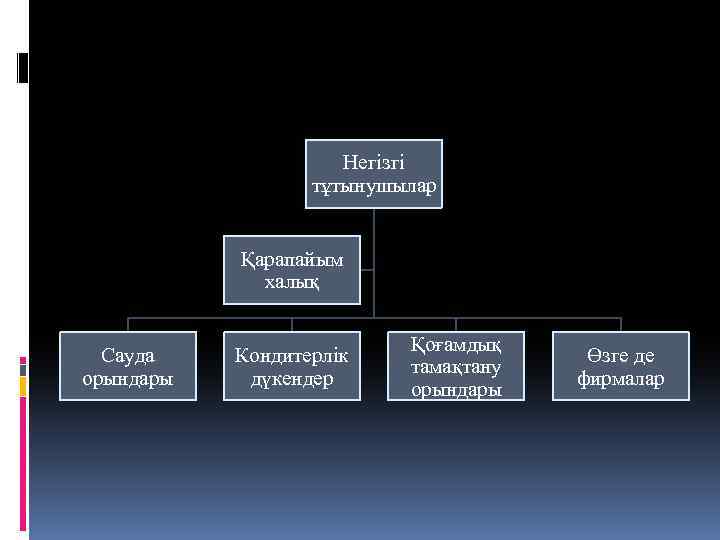 Негізгі тұтынушылар

Қарапайым халық

Сауда орындары

Кондитерлік дүкендер

Қоғамдық тамақтану орындары

Өзге де фирмалар